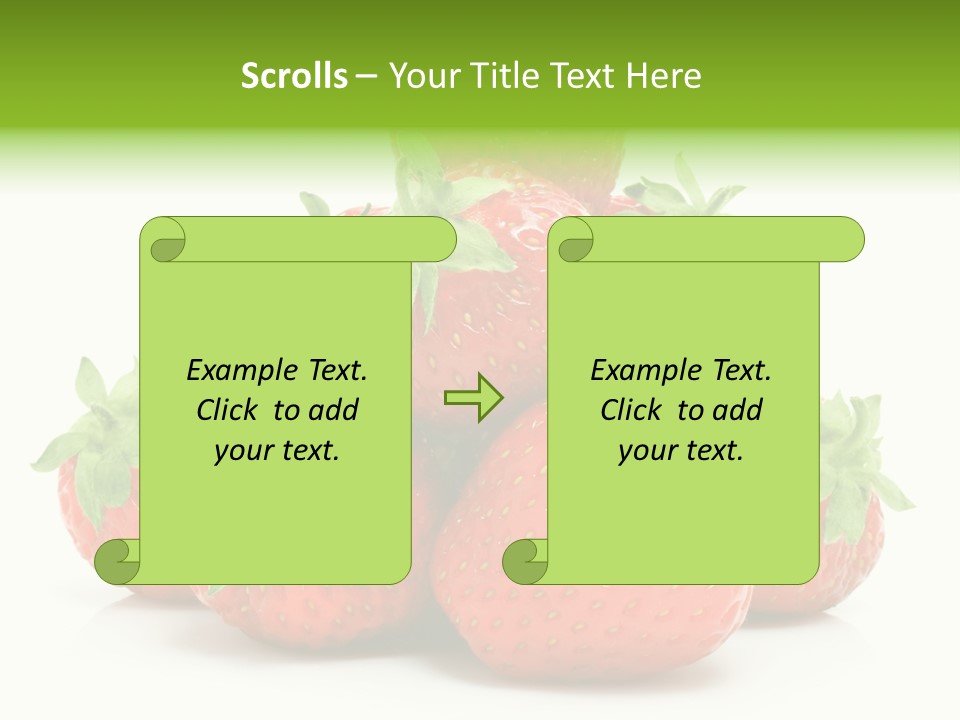 Scrolls – Your Title Text Here

Example Text.
Click to add
your text.

Example Text.
Click to add
your text.